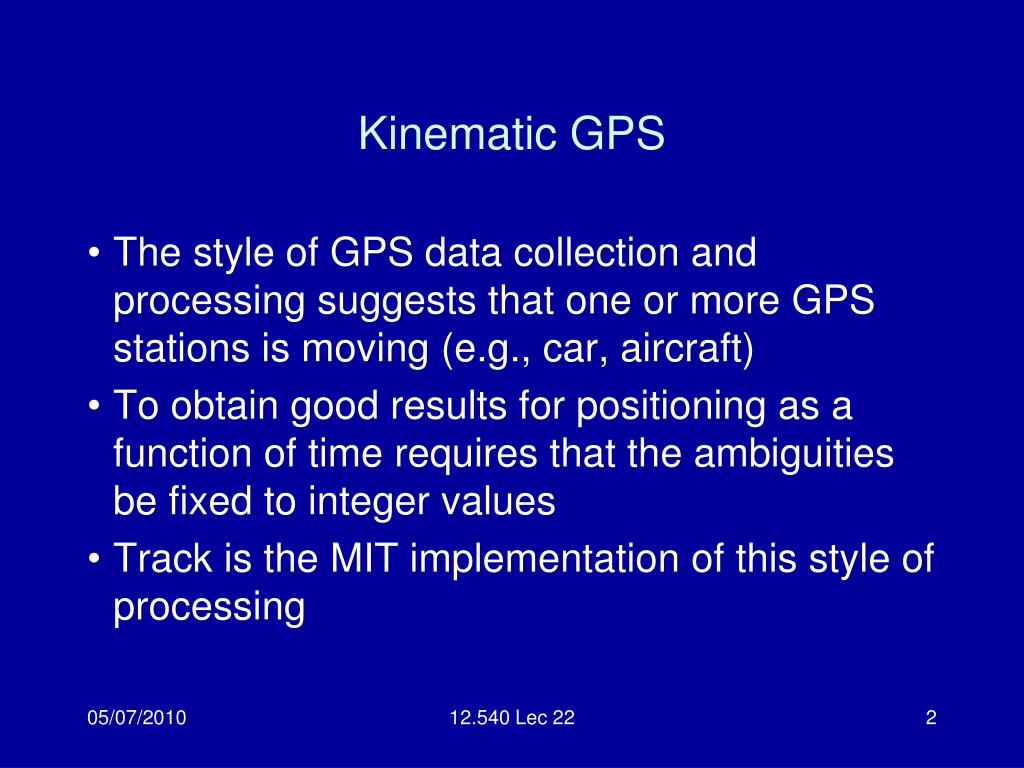 Kinematic GPS

• The style of GPS data collection and processing suggests that one or more GPS stations is moving (e.g., car, aircraft)
• To obtain good results for positioning as a function of time requires that the ambiguities be fixed to integer values
• Track is the MIT implementation of this style of processing

05/07/2010

12.540 Lec 22

2